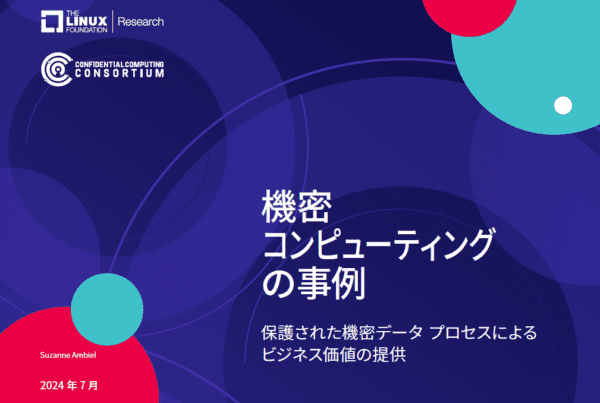 THE LINUX FOUNDATION | Research

CONFIDENTIAL COMPUTING CONSORTIUM

機密
コンピューティング
の事例

保護された機密データ プロセスによる
ビジネス価値の提供

Suzanne Ambiel

2024 年 7 月